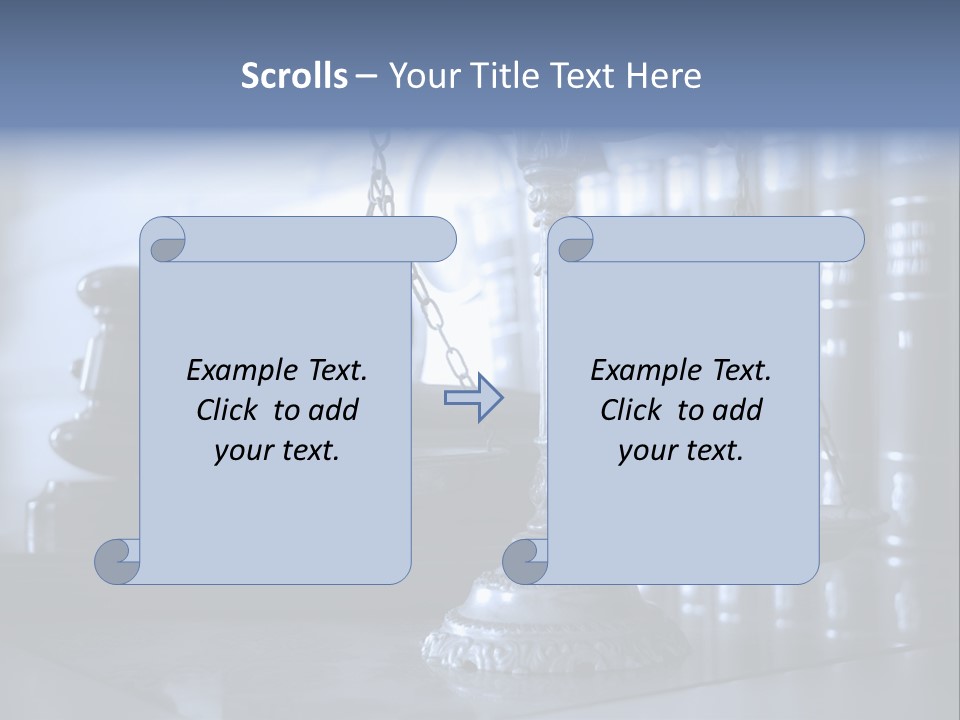 Scrolls – Your Title Text Here

Example Text. Click to add your text.

Example Text. Click to add your text.